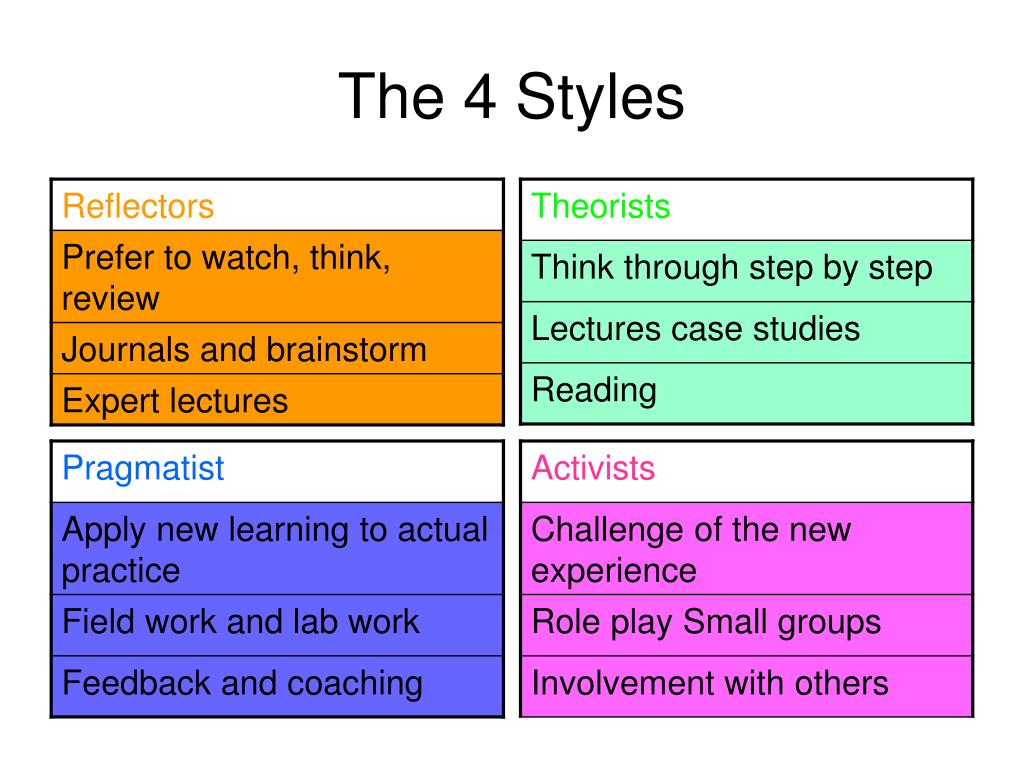 The 4 Styles

| Reflectors |
|---|
| Prefer to watch, think, review |
| Journals and brainstorm |
| Expert lectures |

| Theorists |
|---|
| Think through step by step |
| Lectures case studies |
| Reading |

| Pragmatist |
|---|
| Apply new learning to actual practice |
| Field work and lab work |
| Feedback and coaching |

| Activists |
|---|
| Challenge of the new experience |
| Role play Small groups |
| Involvement with others |